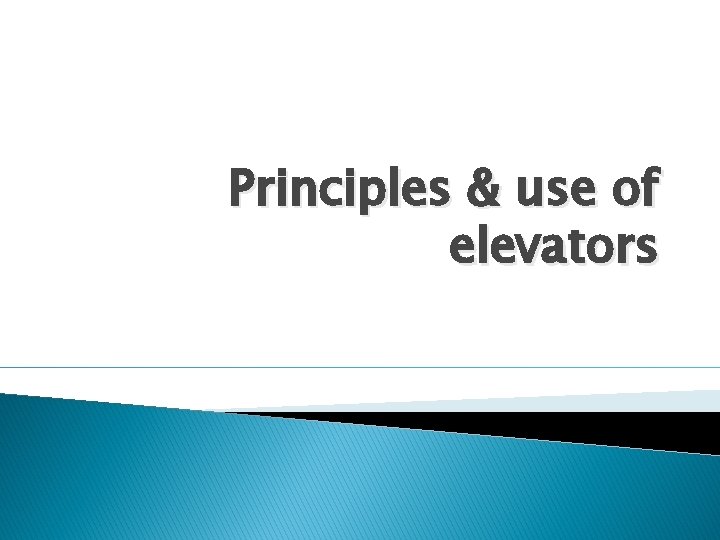 Principles & use of elevators